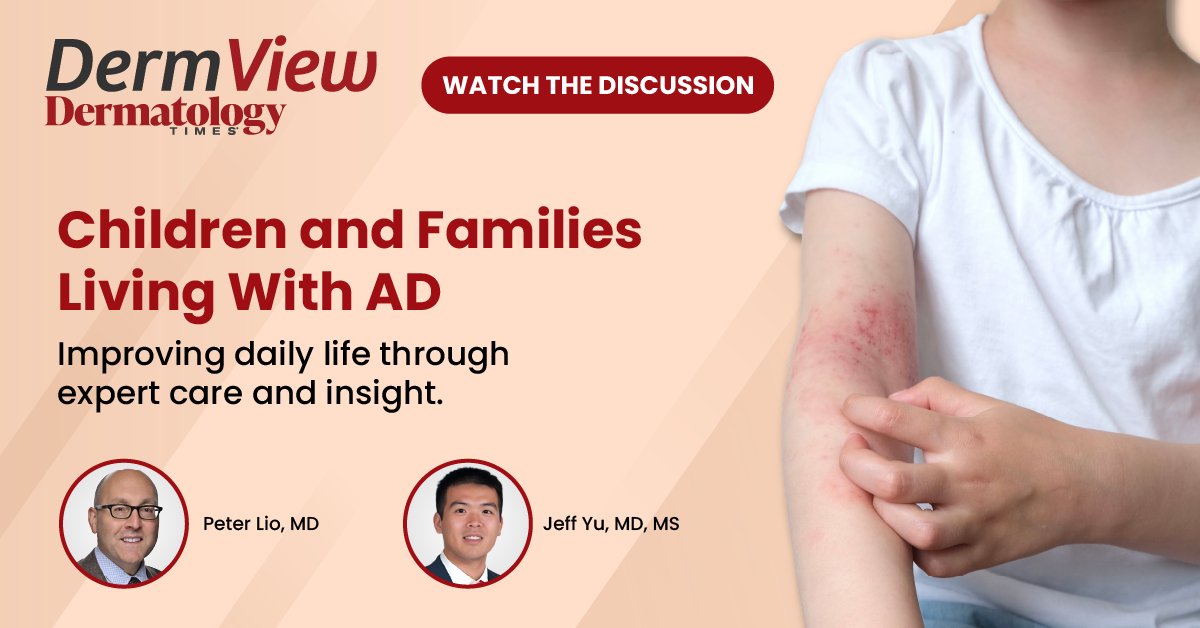 DermView
Dermatology
TIMES

WATCH THE DISCUSSION

Children and Families Living With AD

Improving daily life through expert care and insight.

Peter Lio, MD

Jeff Yu, MD, MS